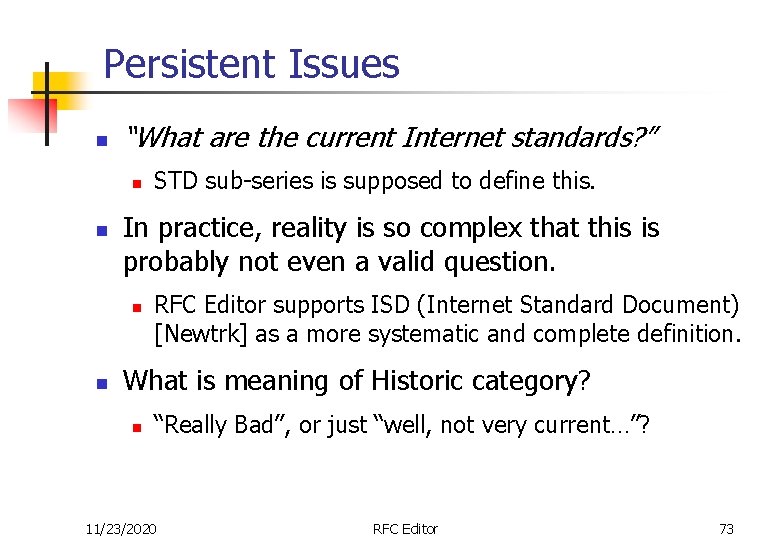 Persistent Issues

"What are the current Internet standards?"

STD sub-series is supposed to define this.

In practice, reality is so complex that this is probably not even a valid question.

RFC Editor supports ISD (Internet Standard Document) [Newtrk] as a more systematic and complete definition.

What is meaning of Historic category?

"Really Bad", or just "well, not very current…"?

11/23/2020 RFC Editor 73